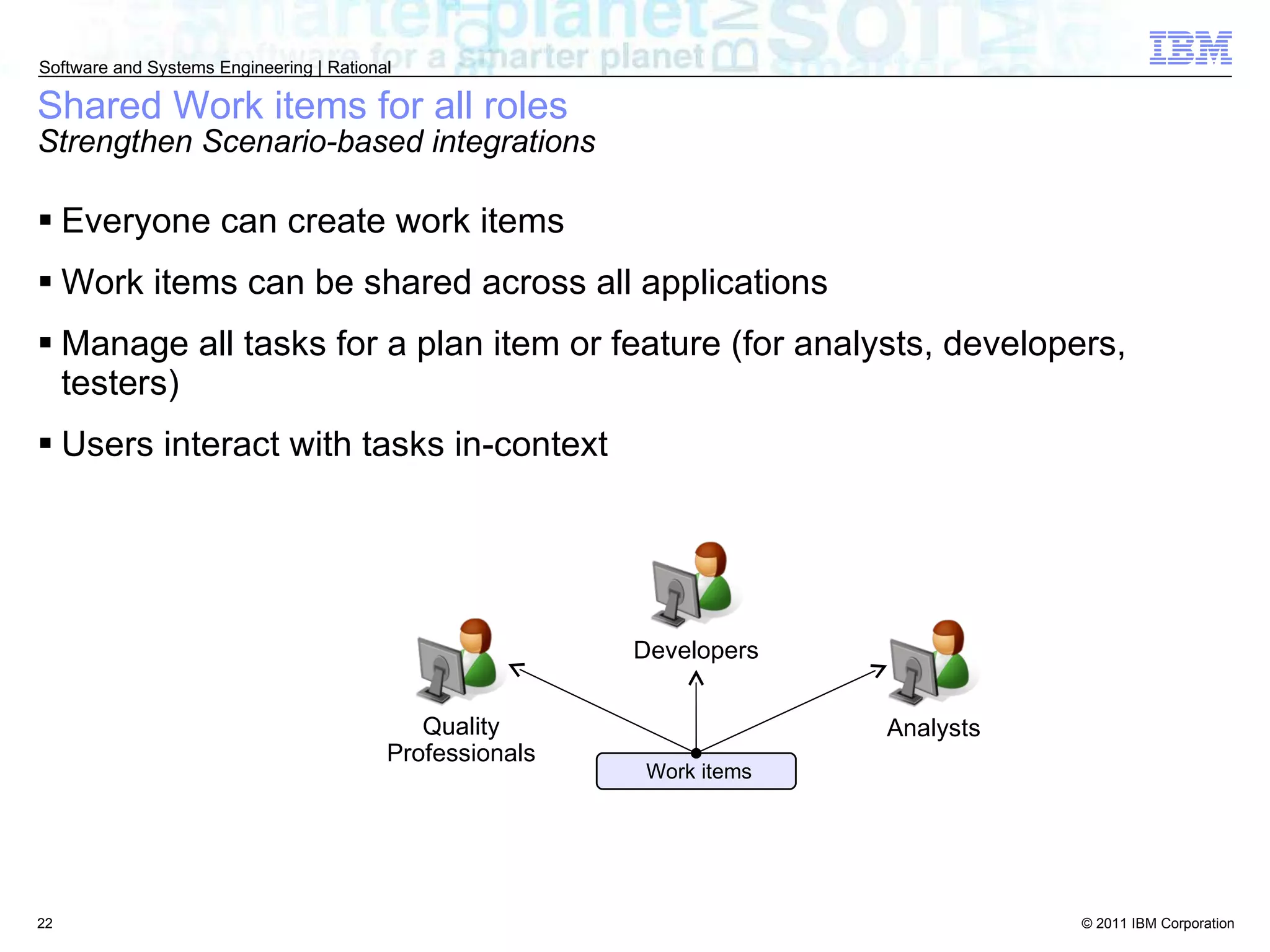 Software and Systems Engineering | Rational

IBM

Shared Work items for all roles
Strengthen Scenario-based integrations

▪ Everyone can create work items

▪ Work items can be shared across all applications

▪ Manage all tasks for a plan item or feature (for analysts, developers, testers)

▪ Users interact with tasks in-context

Developers

Quality Professionals

Analysts

Work items

22

© 2011 IBM Corporation